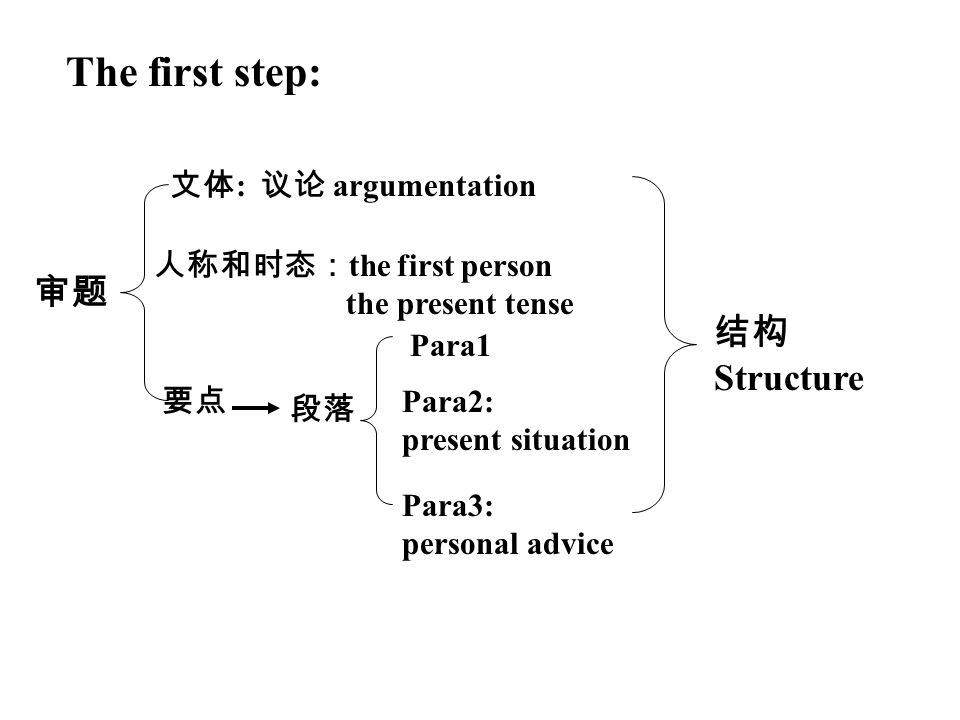 The first step:

审题

文体: 议论 argumentation

人称和时态：the first person
the present tense

要点 段落

Para1

Para2:
present situation

Para3:
personal advice

结构
Structure